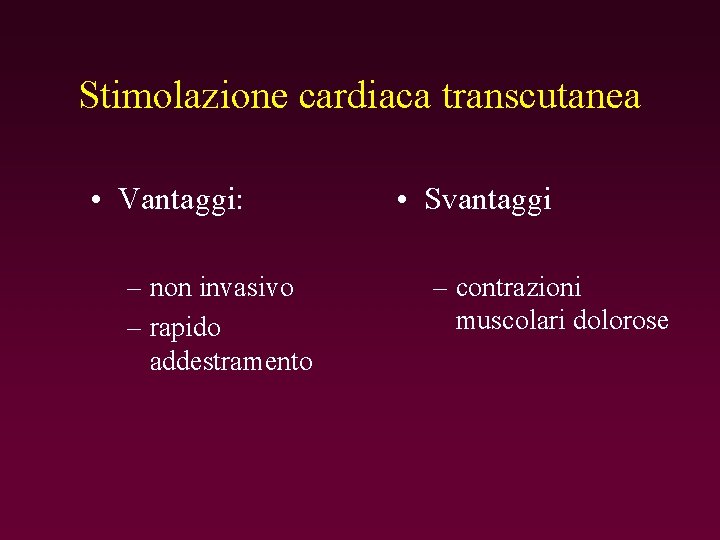 Stimolazione cardiaca transcutanea

• Vantaggi:

– non invasivo
– rapido addestramento

• Svantaggi

– contrazioni muscolari dolorose